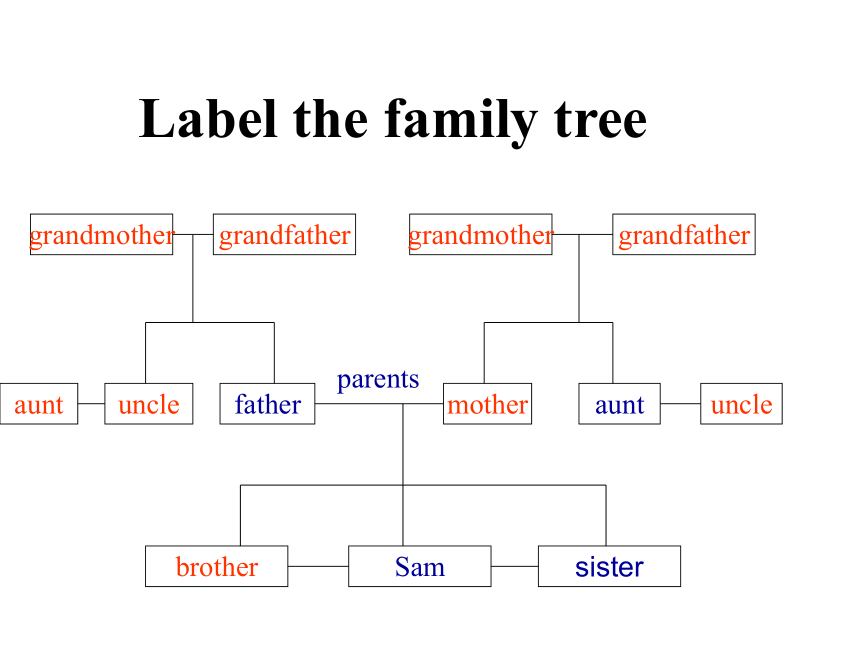 Label the family tree

grandmother
grandfather
grandmother
grandfather

aunt
uncle
father
parents
mother
aunt
uncle

brother
Sam
sister